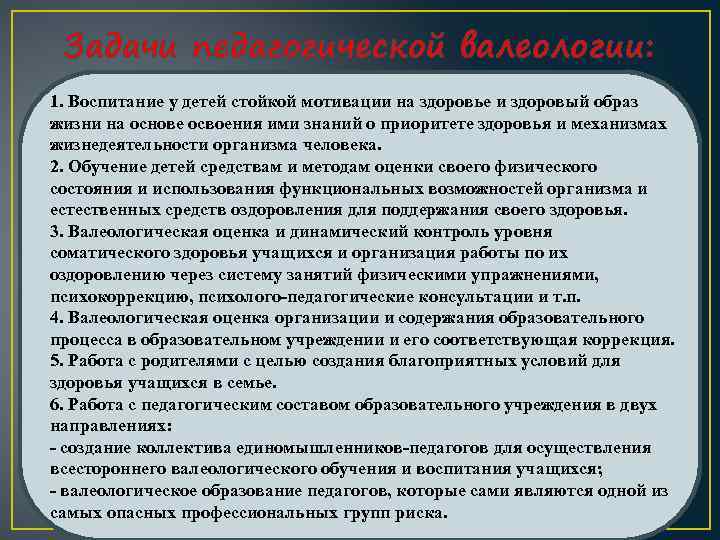 Задачи педагогической валеологии:

1. Воспитание у детей стойкой мотивации на здоровье и здоровый образ жизни на основе освоения ими знаний о приоритете здоровья и механизмах жизнедеятельности организма человека.
2. Обучение детей средствам и методам оценки своего физического состояния и использования функциональных возможностей организма и естественных средств оздоровления для поддержания своего здоровья.
3. Валеологическая оценка и динамический контроль уровня соматического здоровья учащихся и организация работы по их оздоровлению через систему занятий физическими упражнениями, психокоррекцию, психолого-педагогические консультации и т.п.
4. Валеологическая оценка организации и содержания образовательного процесса в образовательном учреждении и его соответствующая коррекция.
5. Работа с родителями с целью создания благоприятных условий для здоровья учащихся в семье.
6. Работа с педагогическим составом образовательного учреждения в двух направлениях:
- создание коллектива единомышленников-педагогов для осуществления всестороннего валеологического обучения и воспитания учащихся;
- валеологическое образование педагогов, которые сами являются одной из самых опасных профессиональных групп риска.